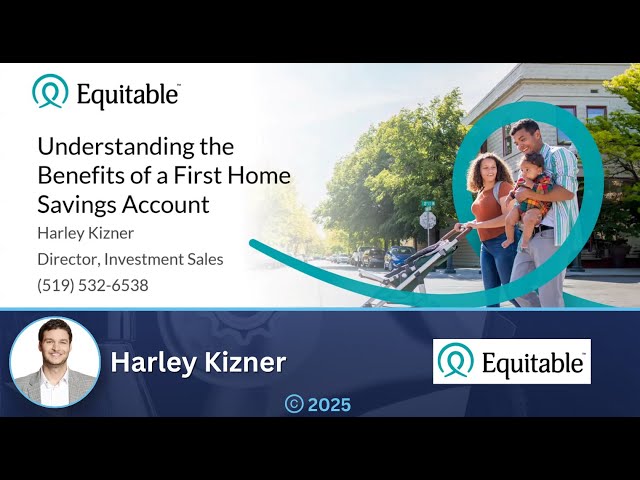 Equitable™

Understanding the Benefits of a First Home Savings Account

Harley Kizner

Director, Investment Sales

(519) 532-6538

Harley Kizner

Equitable™

© 2025